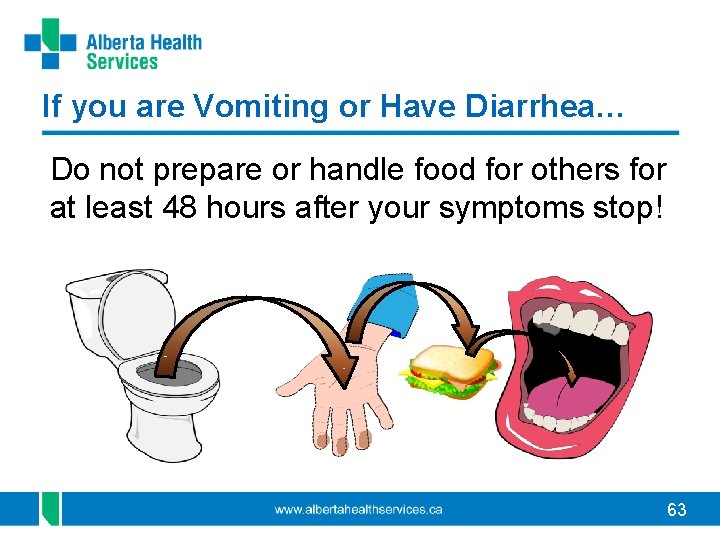 Alberta Health Services

If you are Vomiting or Have Diarrhea…

Do not prepare or handle food for others for at least 48 hours after your symptoms stop!

www.albertahealthservices.ca

63